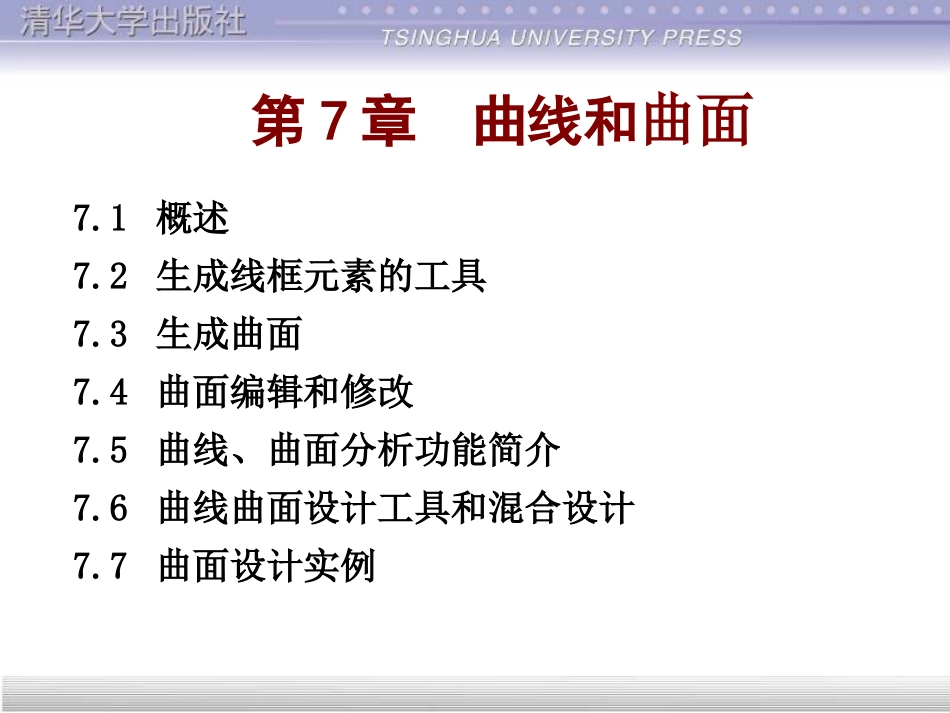 清华大学出版社
TSINGHUA UNIVERSITY PRESS

第 7 章　曲线和曲面

7.1 概述
7.2 生成线框元素的工具
7.3 生成曲面
7.4 曲面编辑和修改
7.5 曲线、曲面分析功能简介
7.6 曲线曲面设计工具和混合设计
7.7 曲面设计实例